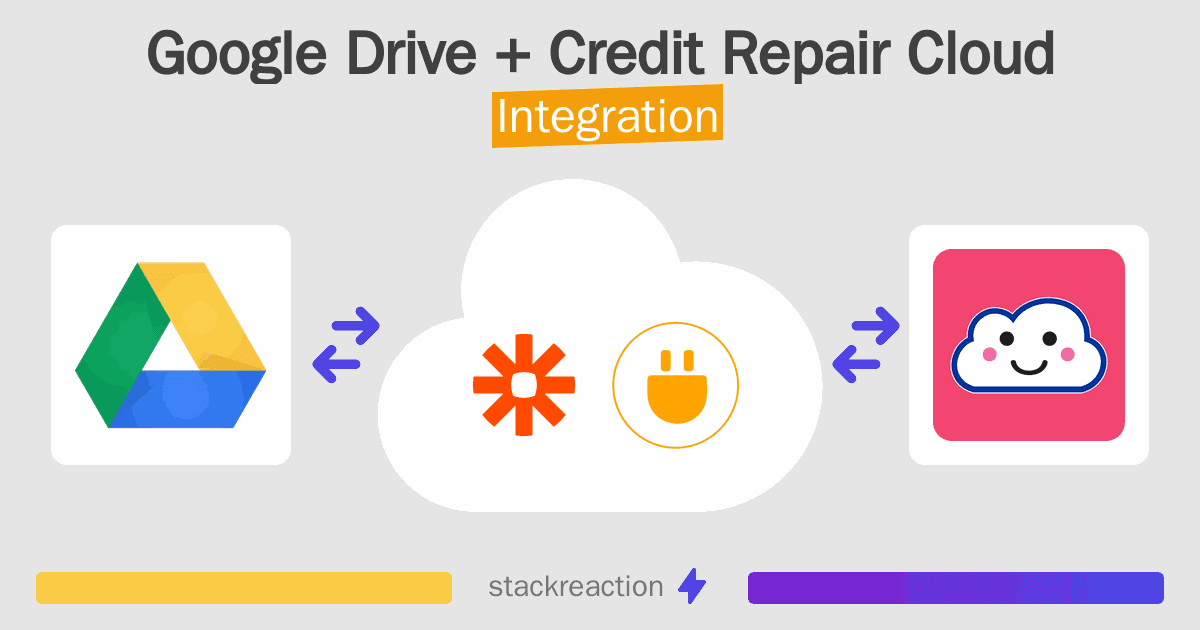 Google Drive + Credit Repair Cloud
Integration

stackreaction